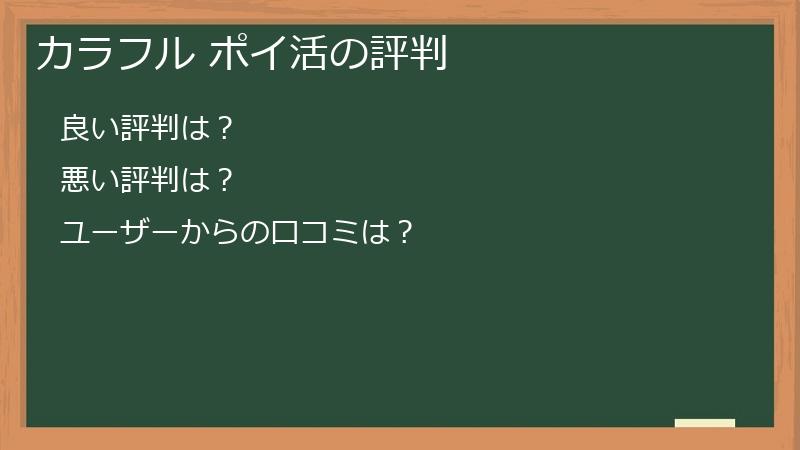 カラフル ポイ活の評判

良い評判は？

悪い評判は？

ユーザーからの口コミは？